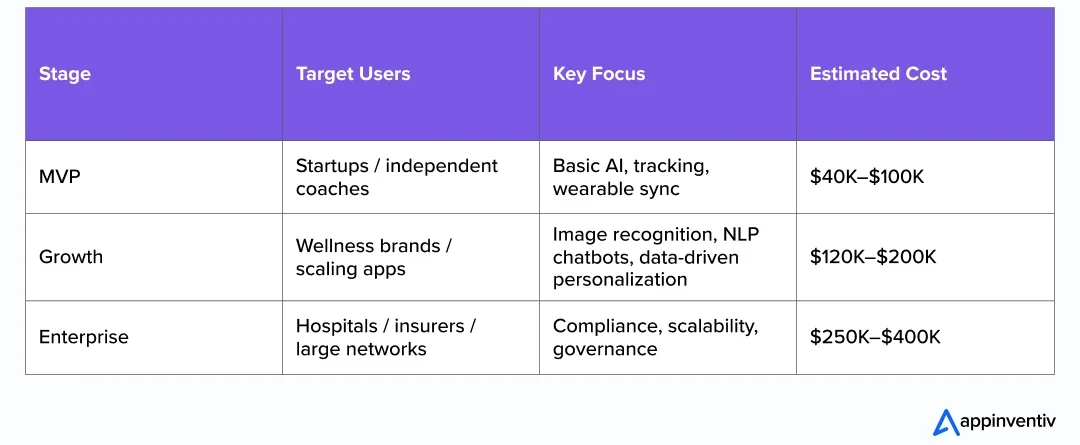 | Stage | Target Users | Key Focus | Estimated Cost |
|---|---|---|---|
| MVP | Startups / independent coaches | Basic AI, tracking, wearable sync | \$40K–\$100K |
| Growth | Wellness brands / scaling apps | Image recognition, NLP chatbots, data-driven personalization | \$120K–\$200K |
| Enterprise | Hospitals / insurers / large networks | Compliance, scalability, governance | \$250K–\$400K |

appinventiv